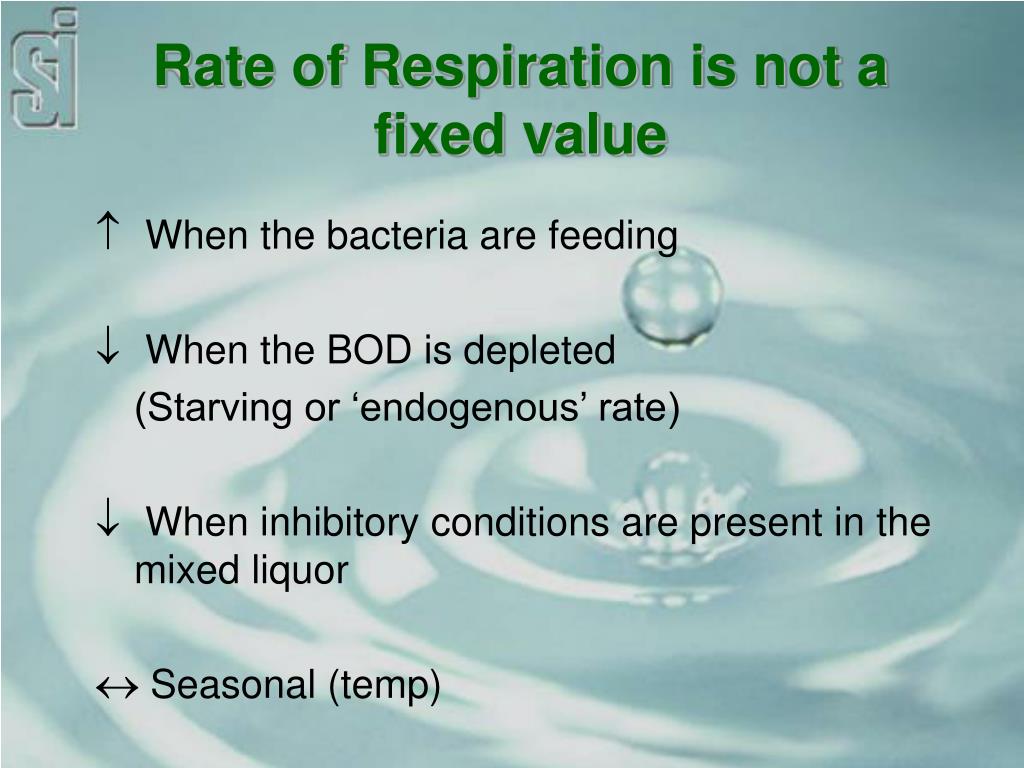 Rate of Respiration is not a fixed value

↑ When the bacteria are feeding

↓ When the BOD is depleted
(Starving or ‘endogenous’ rate)

↓ When inhibitory conditions are present in the mixed liquor

↔ Seasonal (temp)